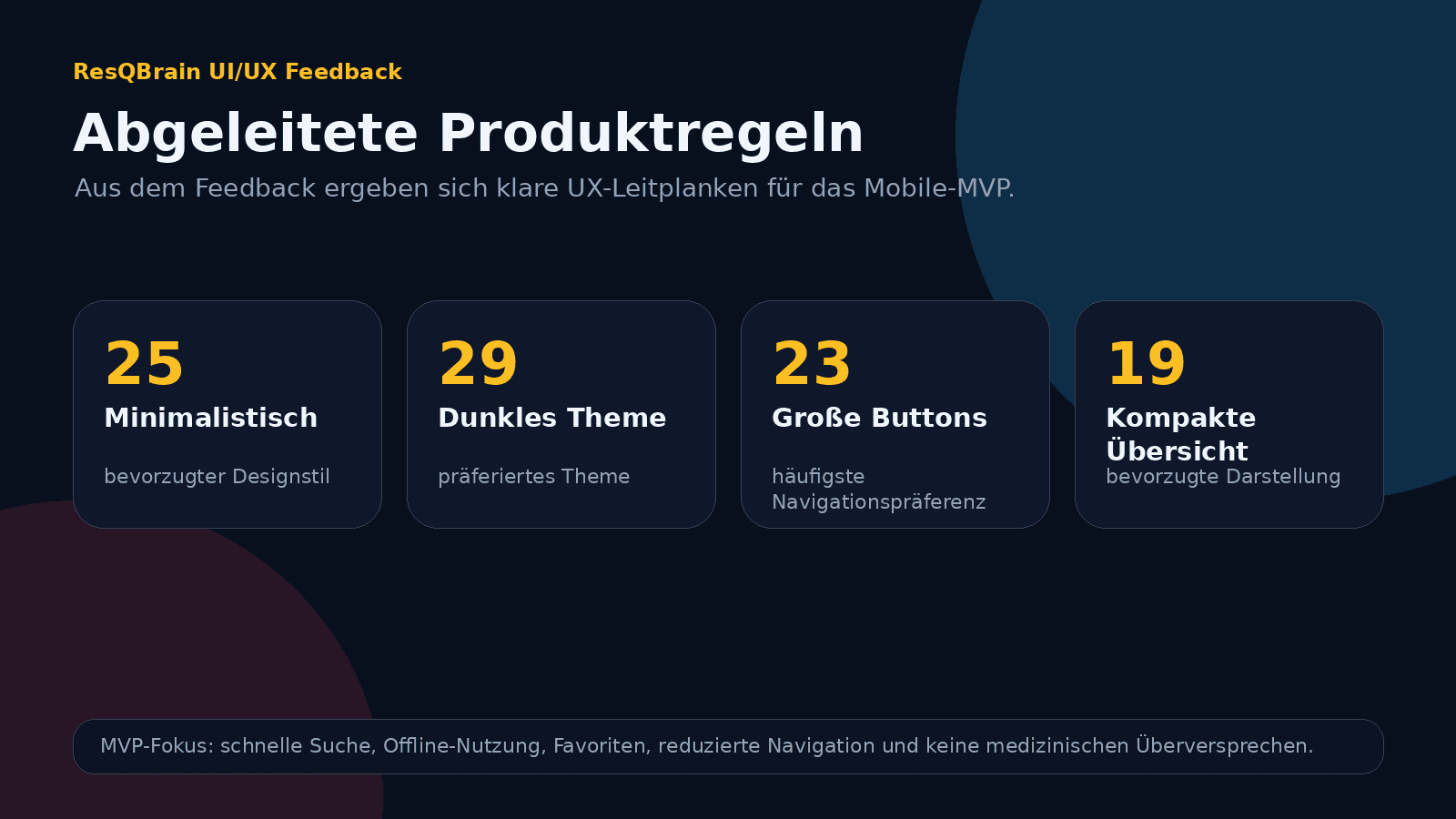 ResQBrain UI/UX Feedback

Abgeleitete Produktregeln

Aus dem Feedback ergeben sich klare UX-Leitplanken für das Mobile-MVP.

25
Minimalistisch
bevorzugter Designstil

29
Dunkles Theme
präferiertes Theme

23
Große Buttons
häufigste Navigationspräferenz

19
Kompakte Übersicht
bevorzugte Darstellung

MVP-Fokus: schnelle Suche, Offline-Nutzung, Favoriten, reduzierte Navigation und keine medizinischen Überversprechen.